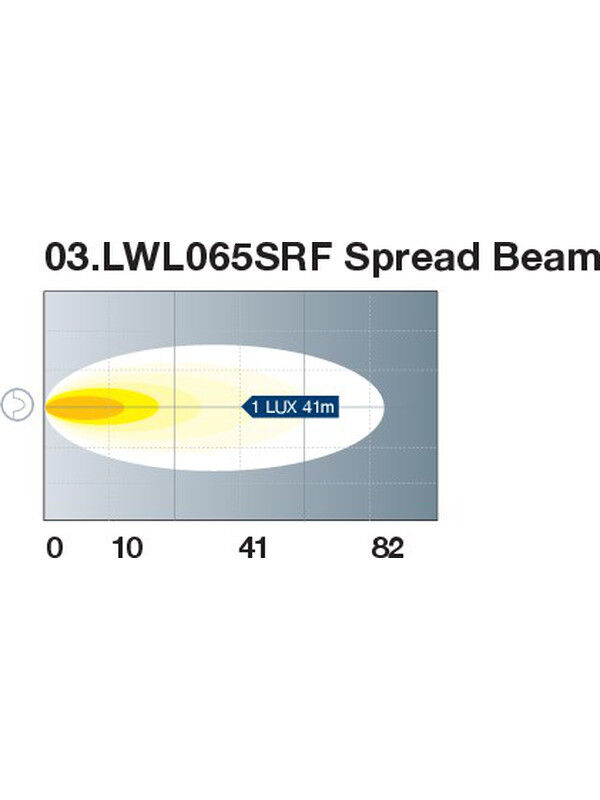 03.LWL065SRF Spread Beam

1 LUX 41m

0 10 41 82